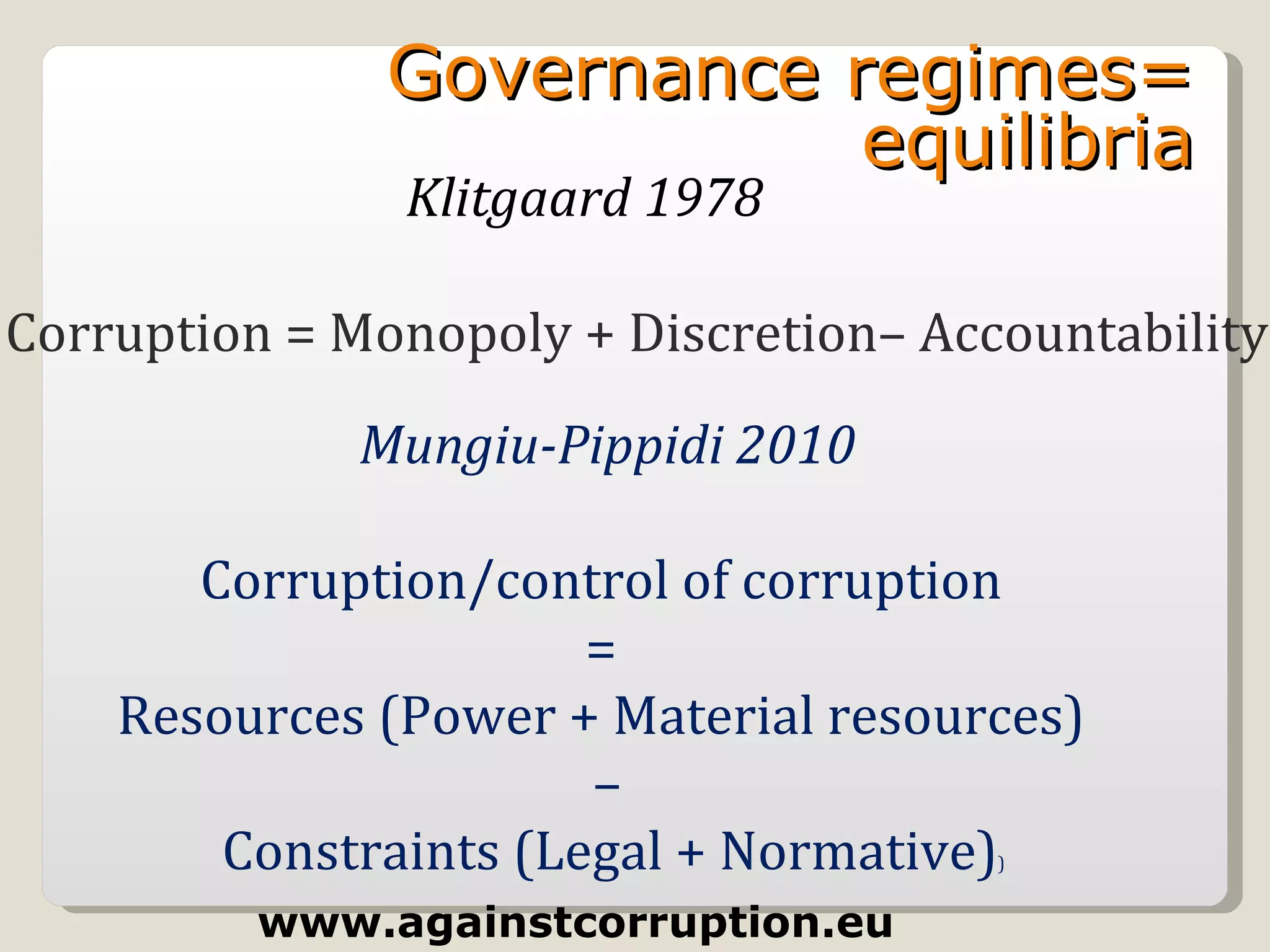 Governance regimes= equilibria

Klitgaard 1978

Corruption = Monopoly + Discretion– Accountability

Mungiu-Pippidi 2010

Corruption/control of corruption
=
Resources (Power + Material resources)
–
Constraints (Legal + Normative))

www.againstcorruption.eu